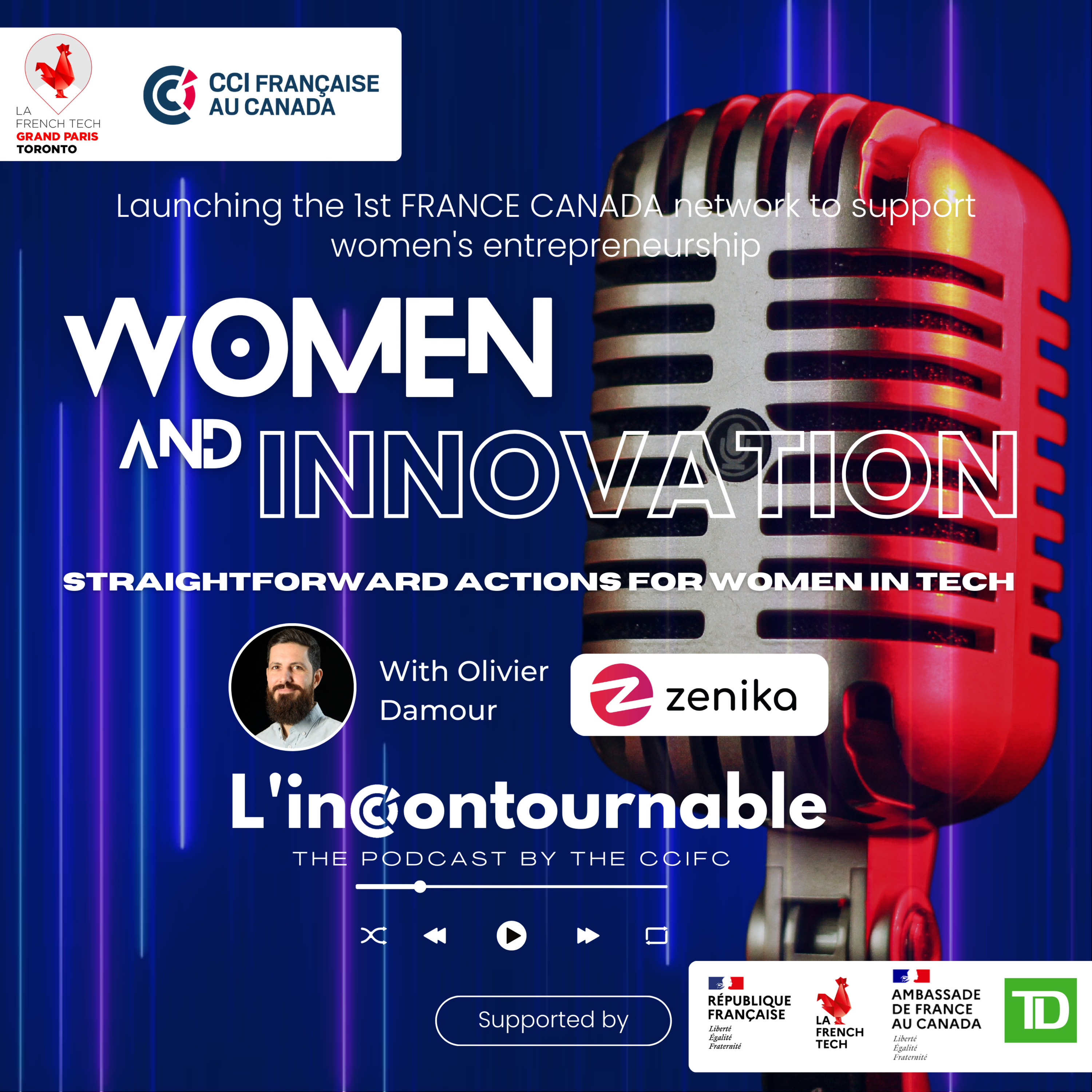 LA FRENCH TECH
GRAND PARIS
TORONTO

CCI FRANÇAISE AU CANADA

Launching the 1st FRANCE CANADA network to support women's entrepreneurship

WOMEN AND INNOVATION

STRAIGHTFORWARD ACTIONS FOR WOMEN IN TECH

With Olivier Damour

zenika

L'incontournable

THE PODCAST BY THE CCIFC

Supported by

RÉPUBLIQUE FRANÇAISE
Liberté
Égalité
Fraternité

LA FRENCH TECH

AMBASSADE DE FRANCE AU CANADA
Liberté
Égalité
Fraternité

TD